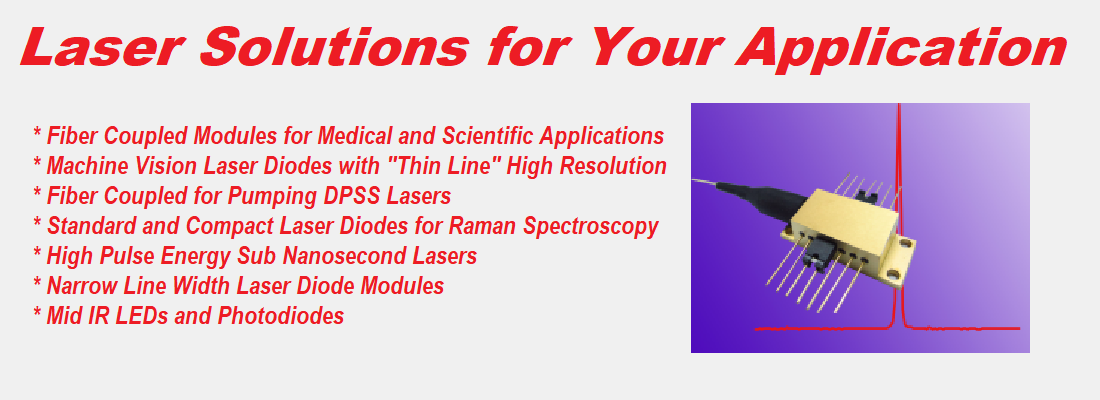 Laser Solutions for Your Application

* Fiber Coupled Modules for Medical and Scientific Applications
* Machine Vision Laser Diodes with "Thin Line" High Resolution
* Fiber Coupled for Pumping DPSS Lasers
* Standard and Compact Laser Diodes for Raman Spectroscopy
* High Pulse Energy Sub Nanosecond Lasers
* Narrow Line Width Laser Diode Modules
* Mid IR LEDs and Photodiodes